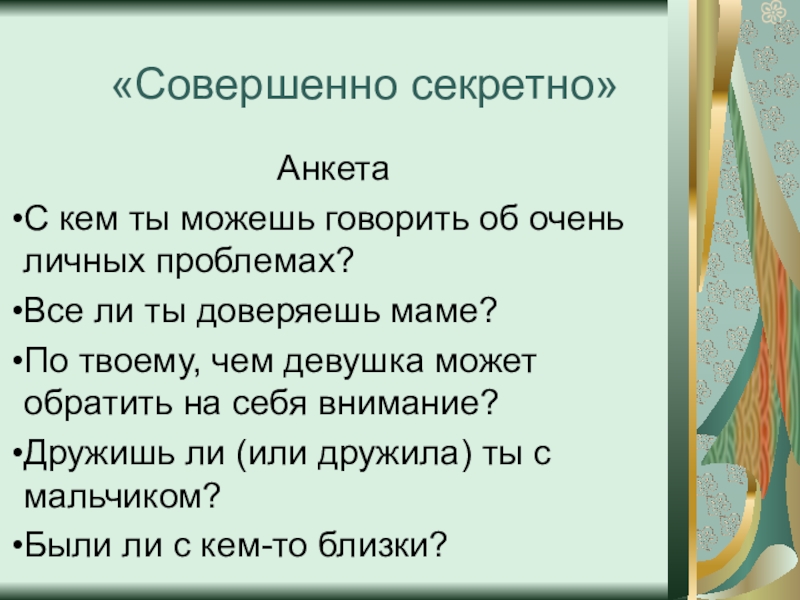 «Совершенно секретно»

Анкета

•С кем ты можешь говорить об очень личных проблемах?

•Все ли ты доверяешь маме?

•По твоему, чем девушка может обратить на себя внимание?

•Дружишь ли (или дружила) ты с мальчиком?

•Были ли с кем-то близки?